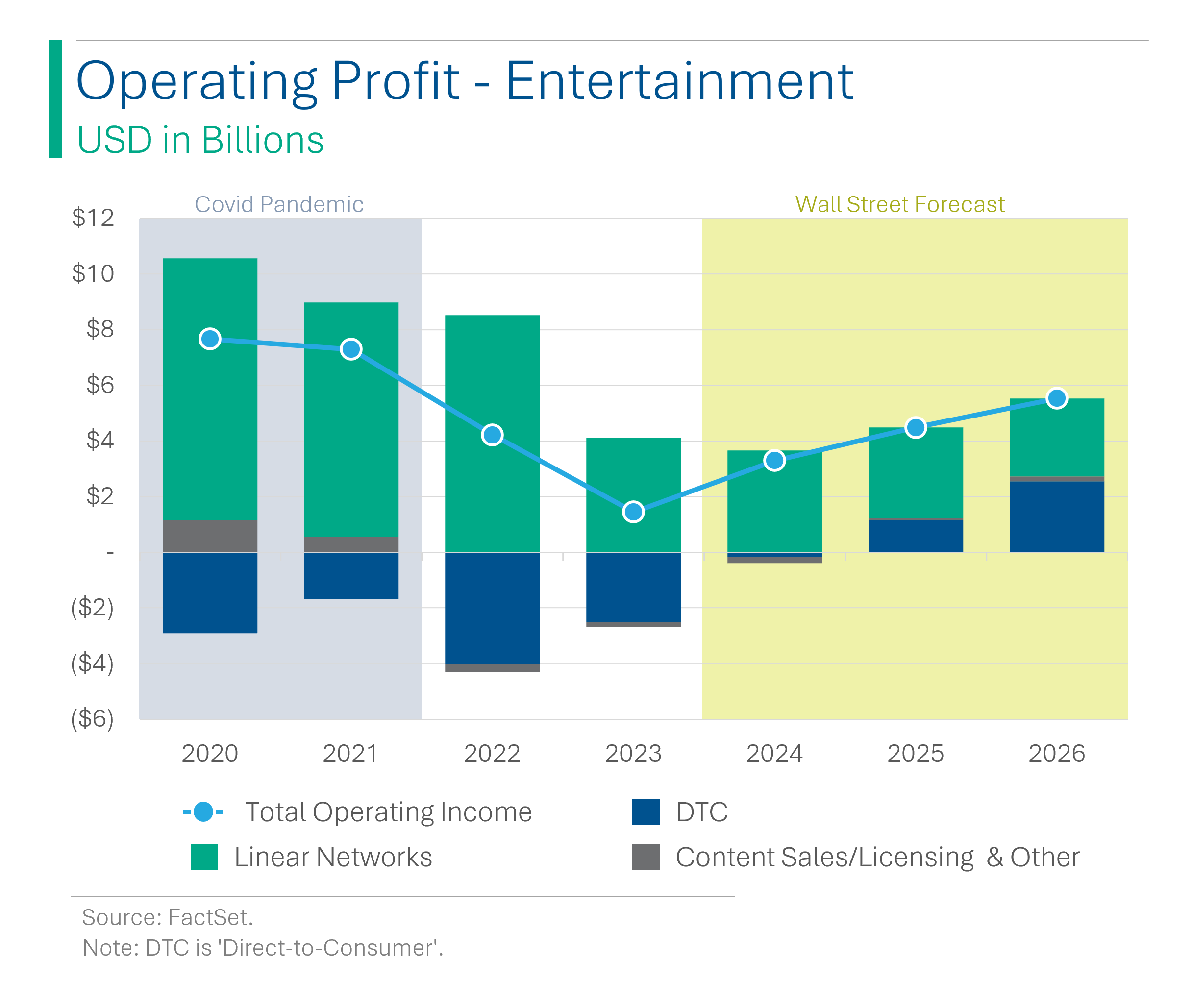 Operating Profit - Entertainment
USD in Billions

Covid Pandemic
Wall Street Forecast

$12
$10
$8
$6
$4
$2
-
($2)
($4)
($6)

2020
2021
2022
2023
2024
2025
2026

Total Operating Income
DTC
Linear Networks
Content Sales/Licensing & Other

Source: FactSet.
Note: DTC is 'Direct-to-Consumer'.